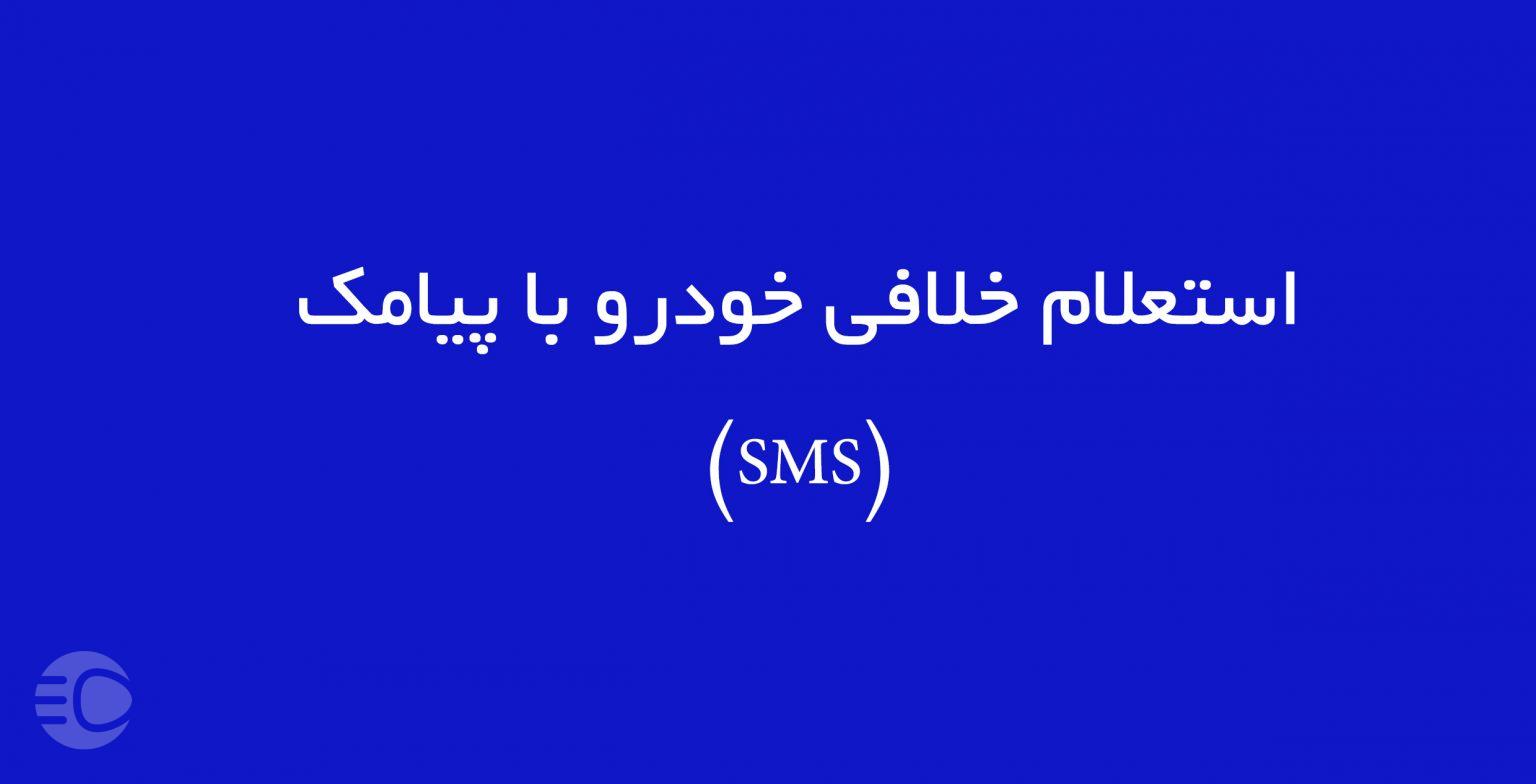 استعلام خلافی خودرو با پیامک

(SMS)